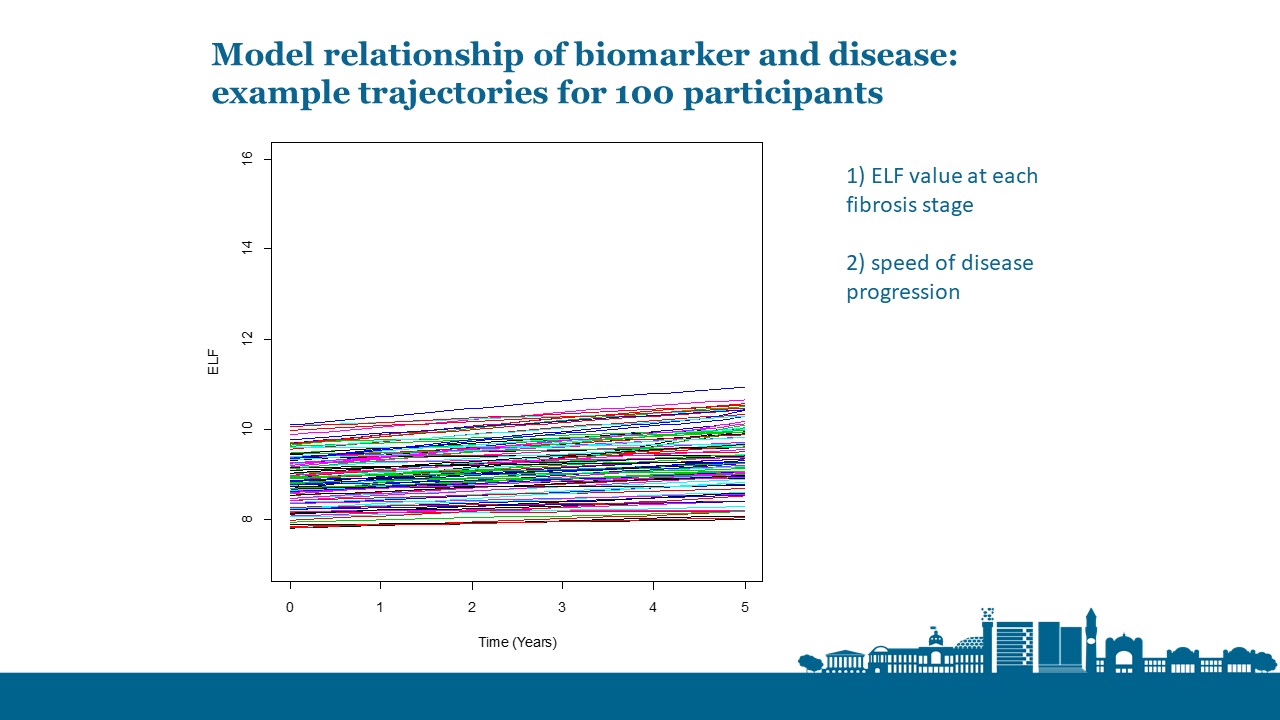 Model relationship of biomarker and disease: example trajectories for 100 participants

16
14
12
10
8
ELF
0 1 2 3 4 5
Time (Years)

1) ELF value at each fibrosis stage

2) speed of disease progression